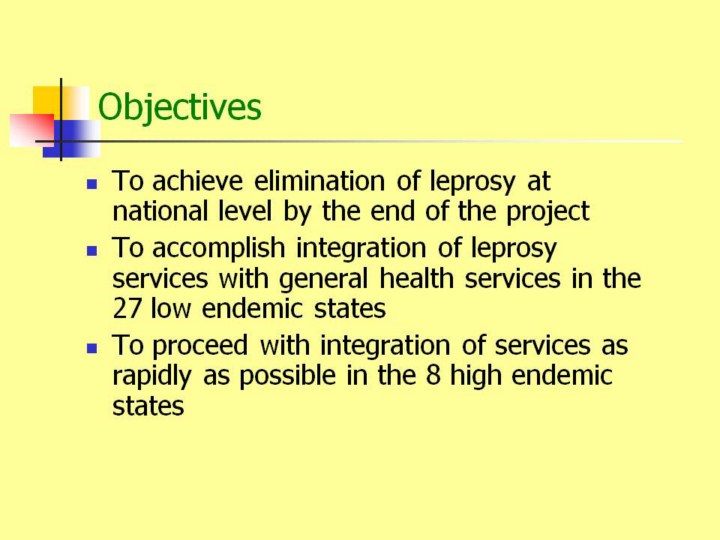 Objectives

- To achieve elimination of leprosy at national level by the end of the project
- To accomplish integration of leprosy services with general health services in the 27 low endemic states
- To proceed with integration of services as rapidly as possible in the 8 high endemic states